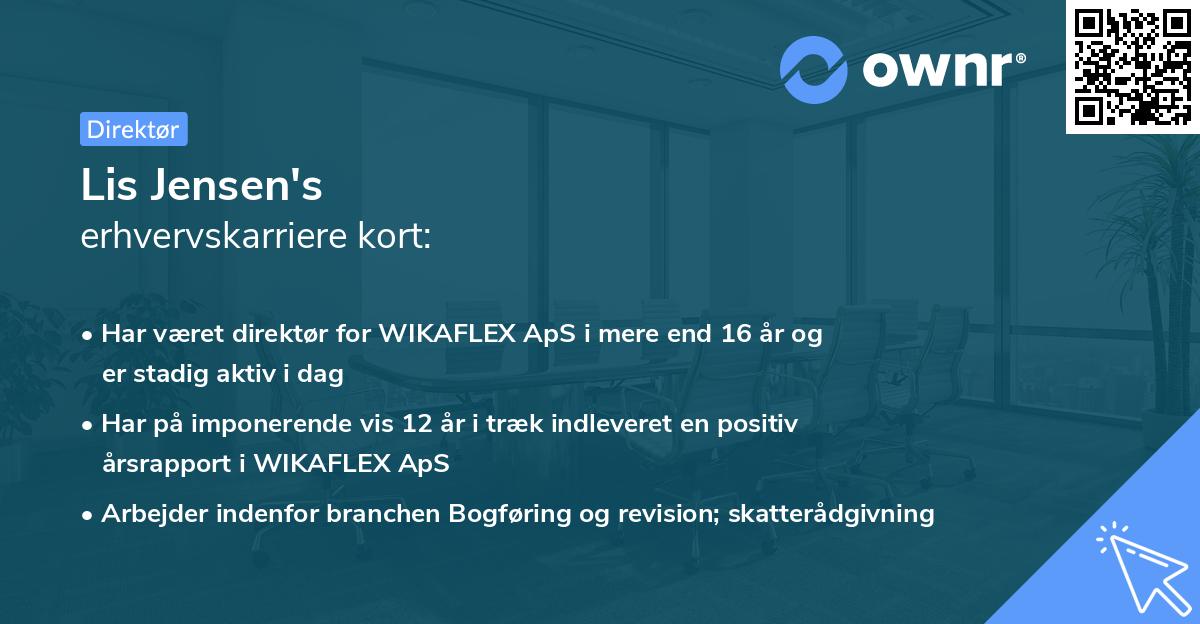 ownr®

Direktør

Lis Jensen's
erhvervskarriere kort:

• Har været direktør for WIKAFLEX ApS i mere end 16 år og er stadig aktiv i dag

• Har på imponerende vis 12 år i træk indleveret en positiv årsrapport i WIKAFLEX ApS

• Arbejder indenfor branchen Bogføring og revision; skatterådgivning